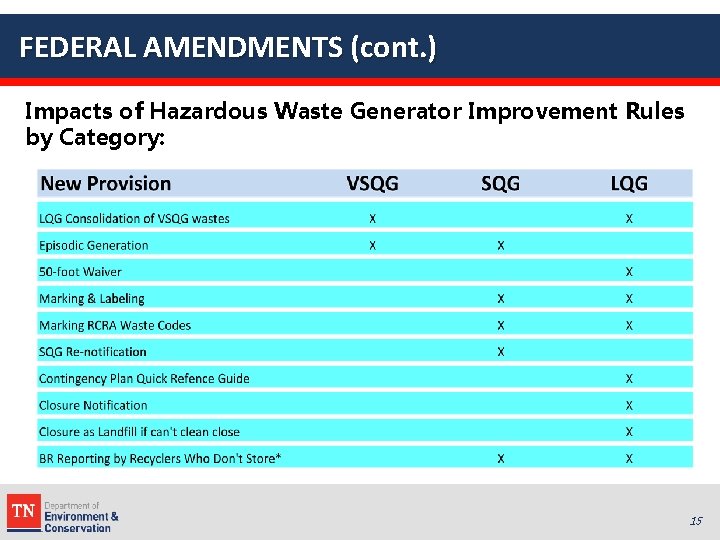 FEDERAL AMENDMENTS (cont.)

Impacts of Hazardous Waste Generator Improvement Rules by Category:

| New Provision | VSQG | SQG | LQG |
|---|---|---|---|
| LQG Consolidation of VSQG wastes | X | | X |
| Episodic Generation | X | X | |
| 50-foot Waiver | | | X |
| Marking & Labeling | | X | X |
| Marking RCRA Waste Codes | | X | X |
| SQG Re-notification | | X | |
| Contingency Plan Quick Refence Guide | | | X |
| Closure Notification | | | X |
| Closure as Landfill if can't clean close | | | X |
| BR Reporting by Recyclers Who Don't Store* | | X | X |

TN Department of Environment & Conservation

15